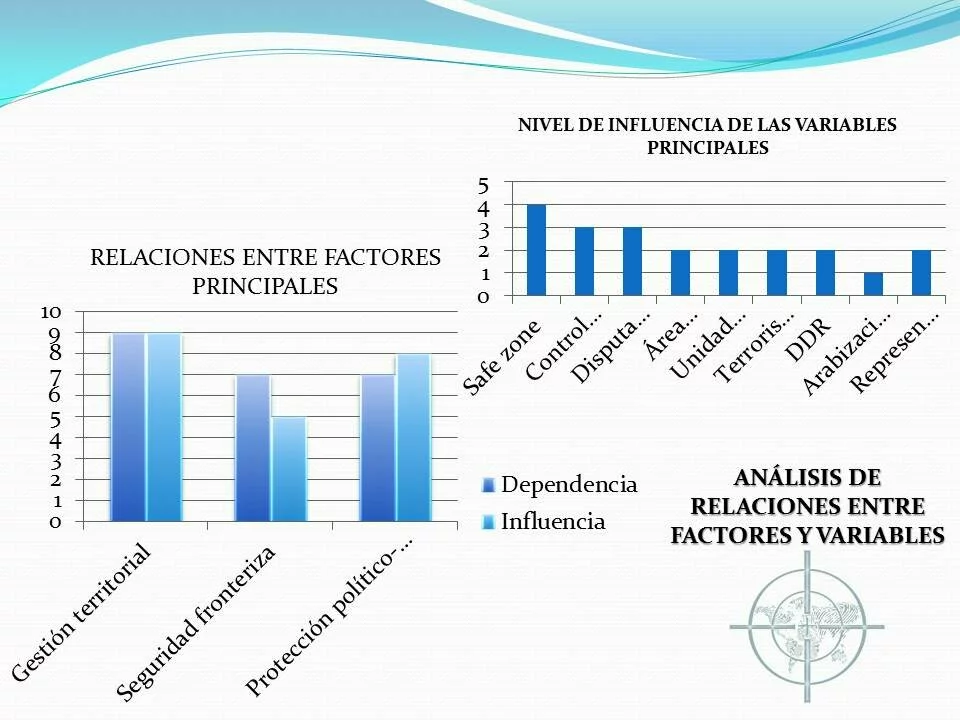 NIVEL DE INFLUENCIA DE LAS VARIABLES PRINCIPALES

5
4
3
2
1
0

Safe zone
Control...
Disputa...
Área...
Unidad...
Terroris...
DDR
Arabizaci...
Represen...

RELACIONES ENTRE FACTORES PRINCIPALES

10
9
8
7
6
5
4
3
2
1
0

Gestión territorial
Seguridad fronteriza
Protección político-...

Dependencia
Influencia

ANÁLISIS DE RELACIONES ENTRE FACTORES Y VARIABLES